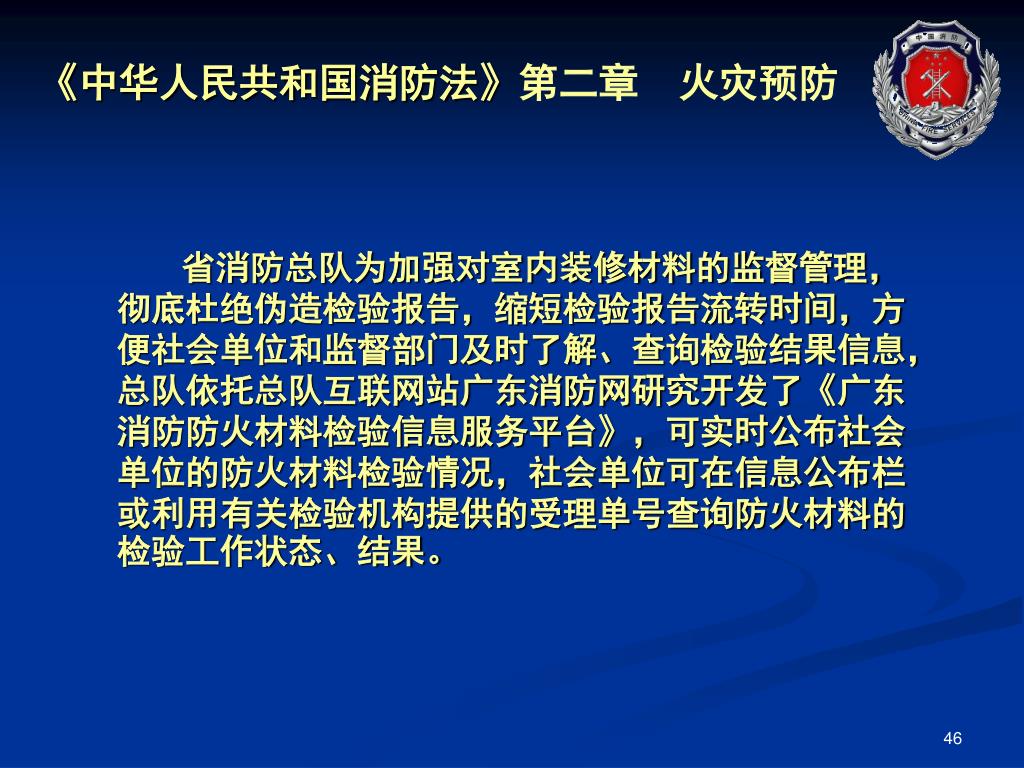 《中华人民共和国消防法》第二章 火灾预防

中国消防

CHINA FIRE SERVICES

省消防总队为加强对室内装修材料的监督管理，彻底杜绝伪造检验报告，缩短检验报告流转时间，方便社会单位和监督部门及时了解、查询检验结果信息，总队依托总队互联网站广东消防网研究开发了《广东消防防火材料检验信息服务平台》，可实时公布社会单位的防火材料检验情况，社会单位可在信息公布栏或利用有关检验机构提供的受理单号查询防火材料的检验工作状态、结果。

46